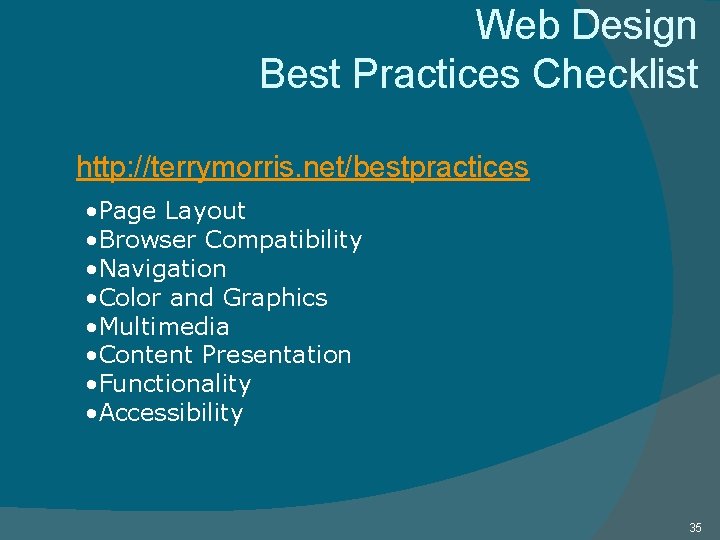 Web Design
Best Practices Checklist

http://terrymorris.net/bestpractices

•Page Layout
•Browser Compatibility
•Navigation
•Color and Graphics
•Multimedia
•Content Presentation
•Functionality
•Accessibility

35